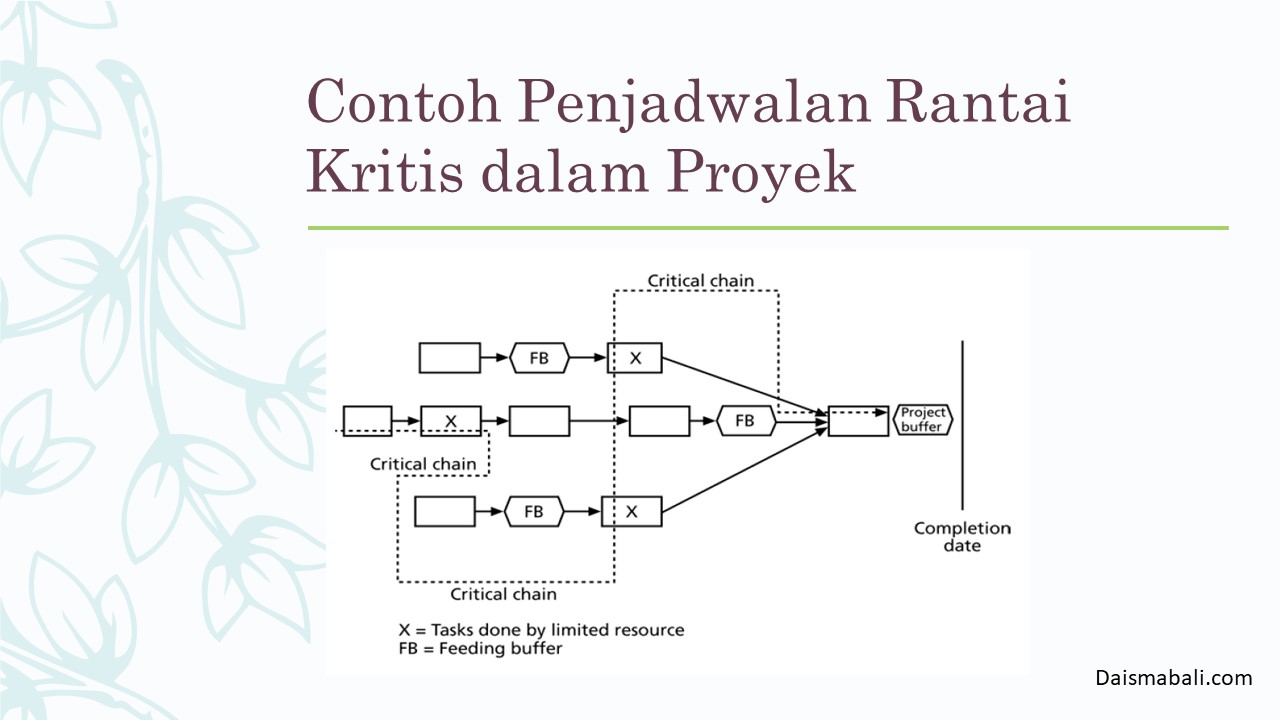 Contoh Penjadwalan Rantai Kritis dalam Proyek

Critical chain

FB

X

X

FB

Project buffer

Critical chain

FB

X

Completion date

Critical chain

X = Tasks done by limited resource
FB = Feeding buffer

Daismabali.com